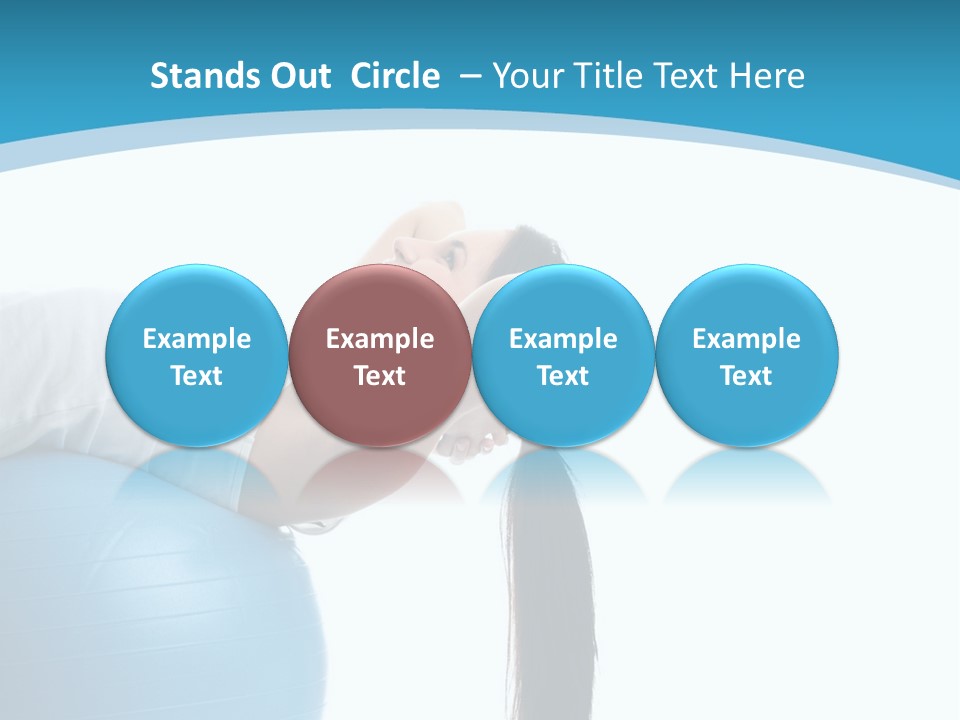 Stands Out Circle – Your Title Text Here

Example Text

Example Text

Example Text

Example Text